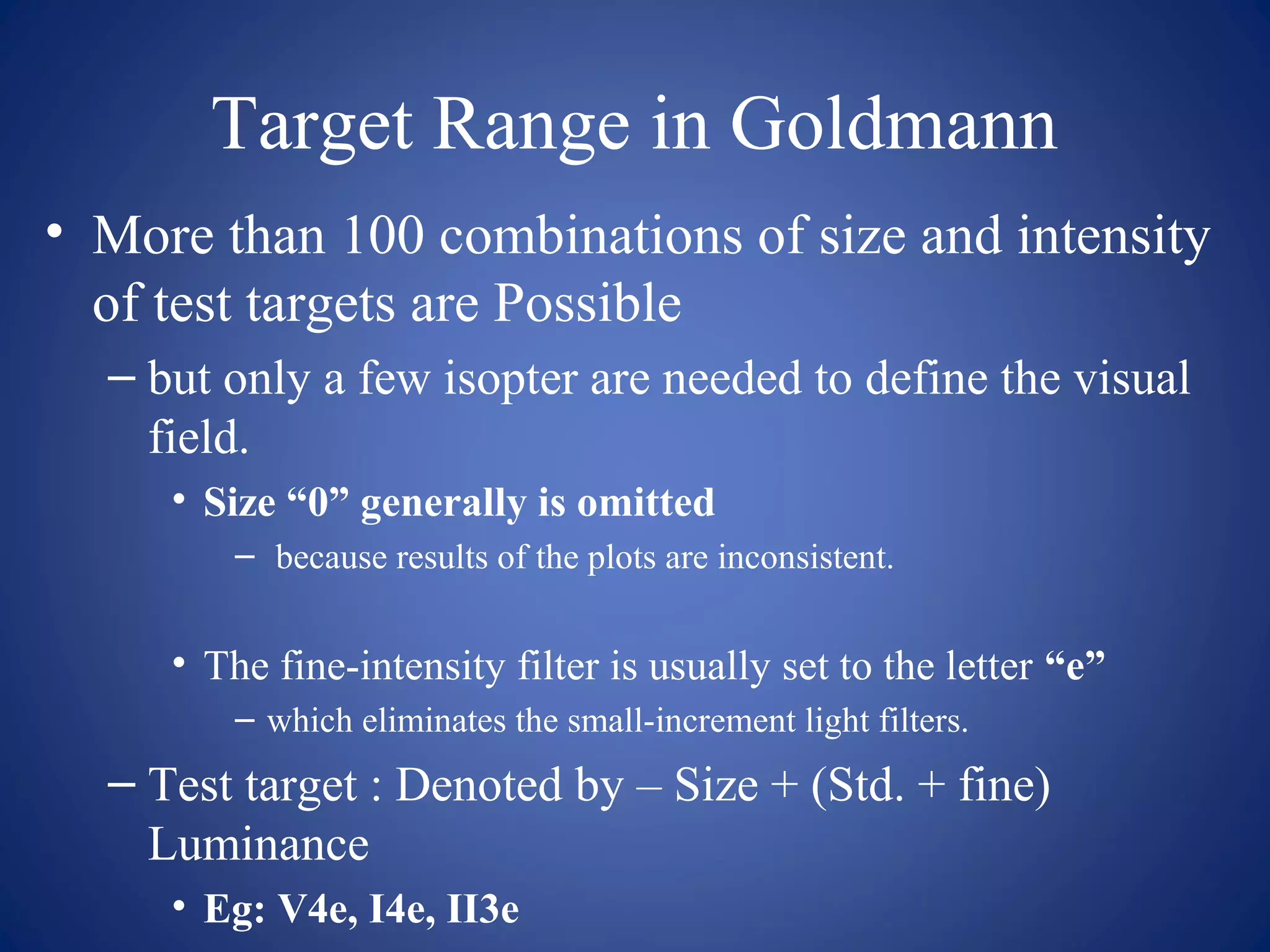 Target Range in Goldmann

• More than 100 combinations of size and intensity of test targets are Possible

– but only a few isopter are needed to define the visual field.

• Size “0” generally is omitted

– because results of the plots are inconsistent.

• The fine-intensity filter is usually set to the letter “e”

– which eliminates the small-increment light filters.

– Test target : Denoted by – Size + (Std. + fine) Luminance

• Eg: V4e, I4e, II3e